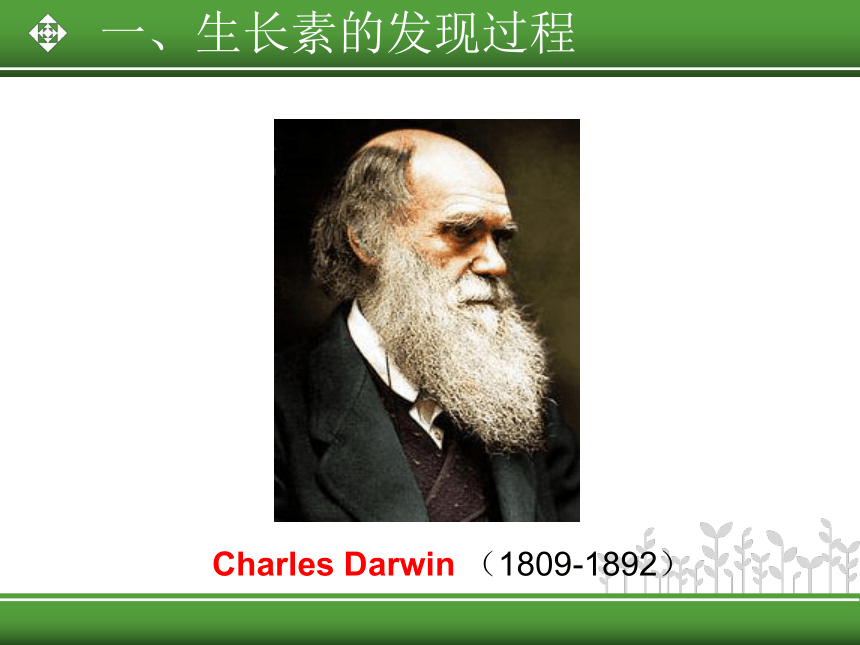 一、生长素的发现过程

Charles Darwin （1809-1892）